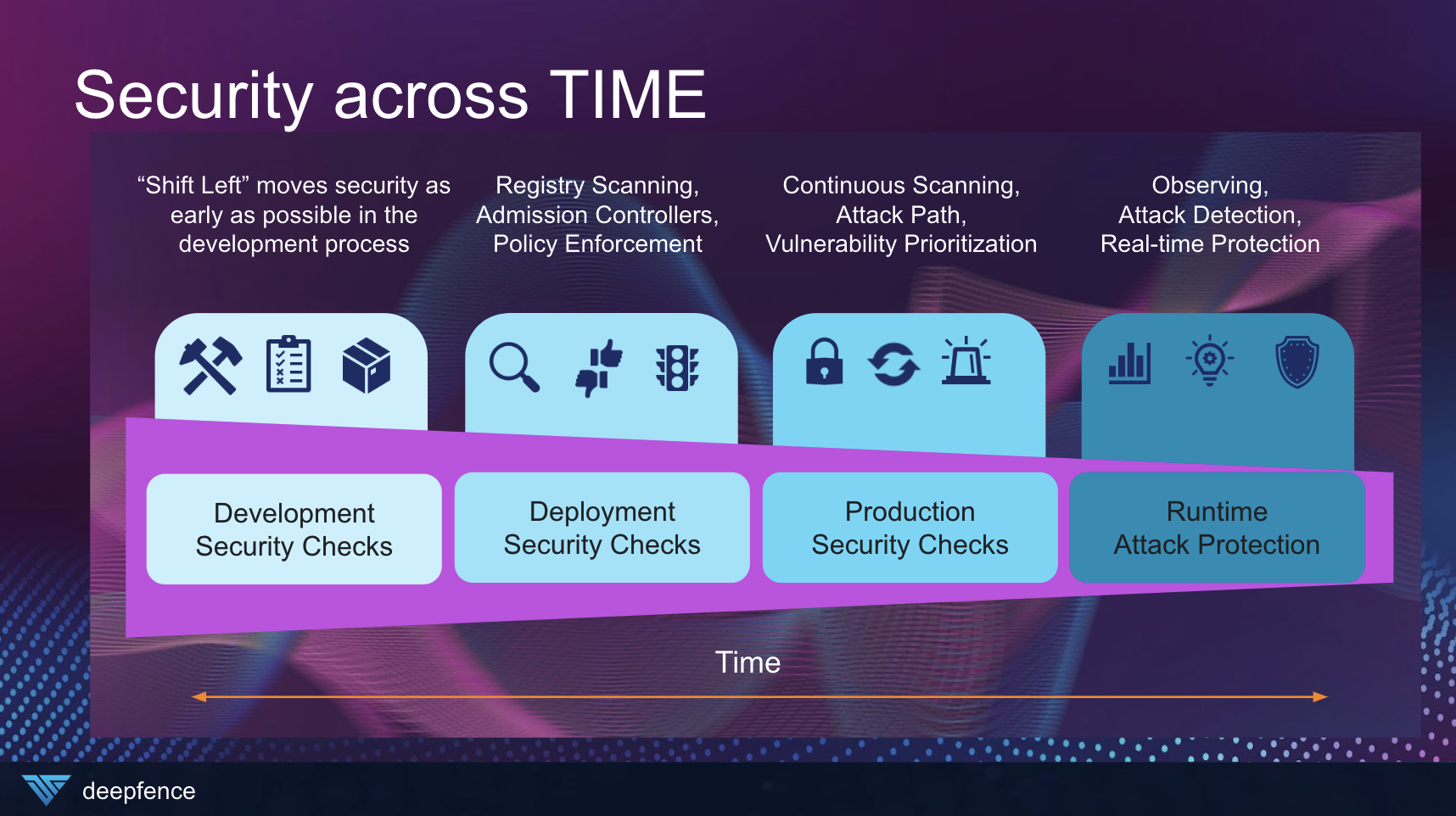 Security across TIME

“Shift Left” moves security as early as possible in the development process

Registry Scanning, Admission Controllers, Policy Enforcement

Continuous Scanning, Attack Path, Vulnerability Prioritization

Observing, Attack Detection, Real-time Protection

Development Security Checks

Deployment Security Checks

Production Security Checks

Runtime Attack Protection

Time

deepfence